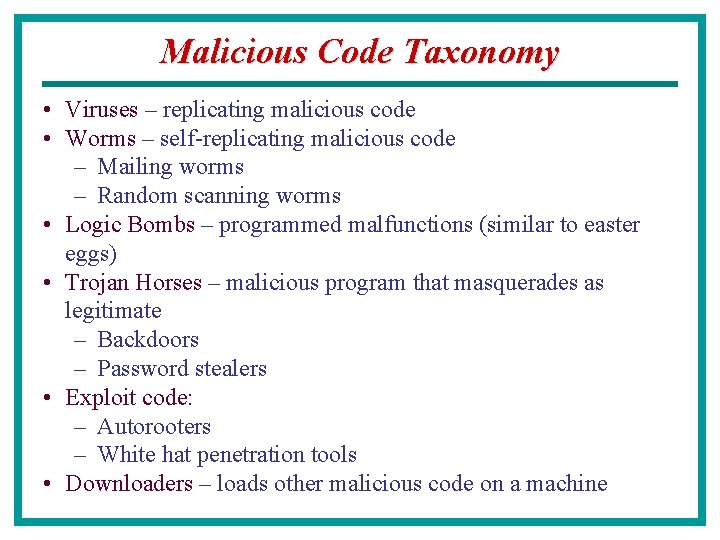 Malicious Code Taxonomy

• Viruses – replicating malicious code
• Worms – self-replicating malicious code
  – Mailing worms
  – Random scanning worms
• Logic Bombs – programmed malfunctions (similar to easter eggs)
• Trojan Horses – malicious program that masquerades as legitimate
  – Backdoors
  – Password stealers
• Exploit code:
  – Autorooters
  – White hat penetration tools
• Downloaders – loads other malicious code on a machine